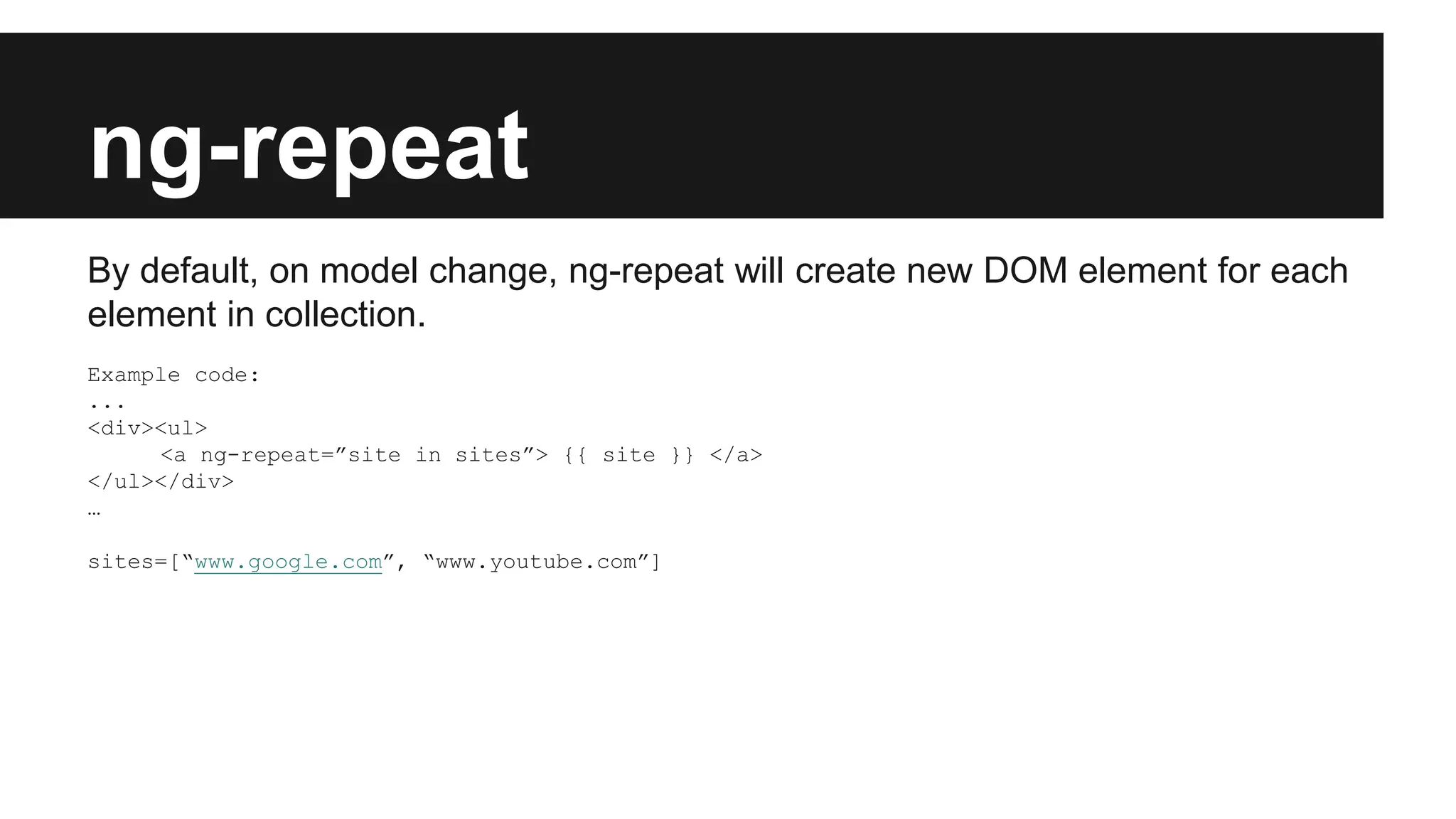 ng-repeat

By default, on model change, ng-repeat will create new DOM element for each element in collection.

Example code:
...
<div><ul>
<a ng-repeat=”site in sites”> {{ site }} </a>
</ul></div>
…

sites=[“www.google.com”, “www.youtube.com”]